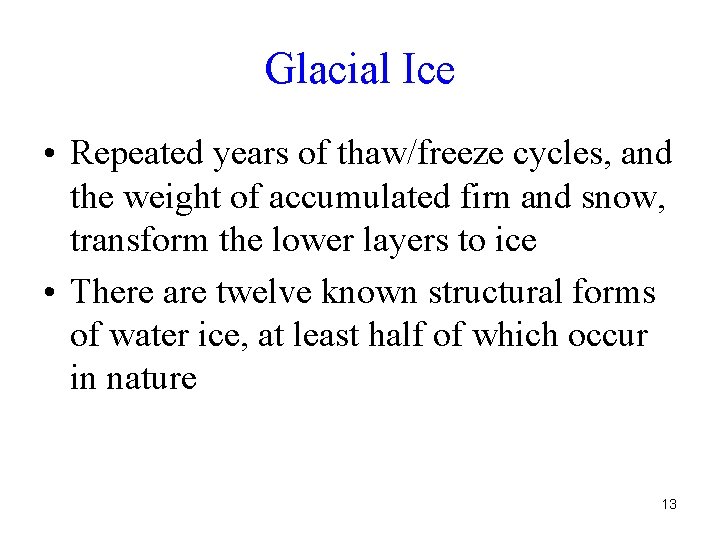 Glacial Ice

• Repeated years of thaw/freeze cycles, and the weight of accumulated firn and snow, transform the lower layers to ice

• There are twelve known structural forms of water ice, at least half of which occur in nature

13